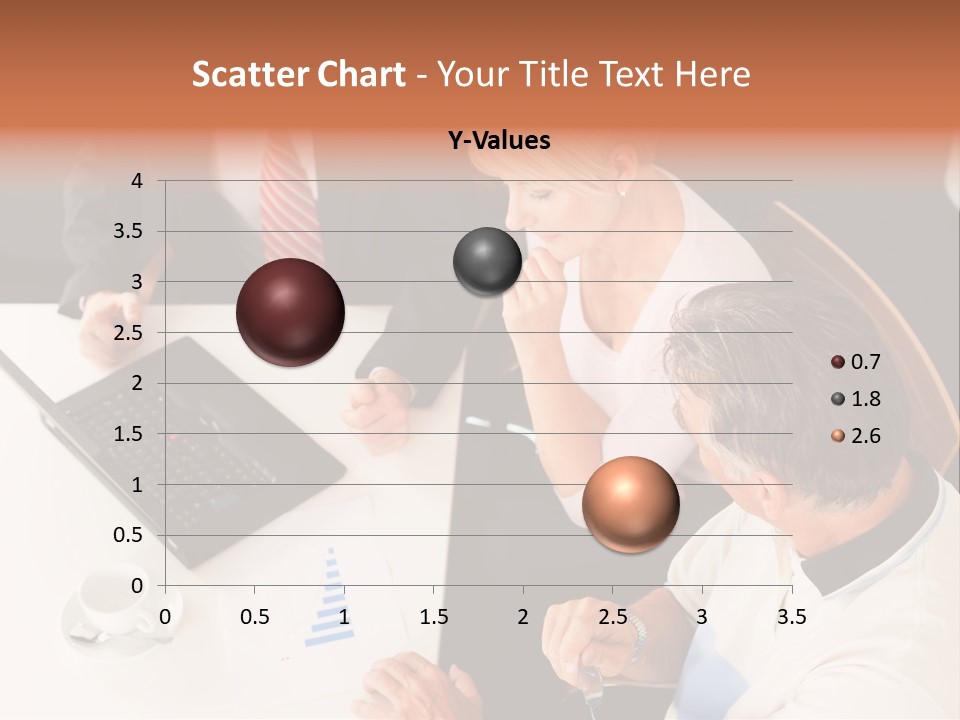 Scatter Chart - Your Title Text Here

Y-Values

4
3.5
3
2.5
2
1.5
1
0.5
0

0 0.5 1 1.5 2 2.5 3 3.5

0.7
1.8
2.6